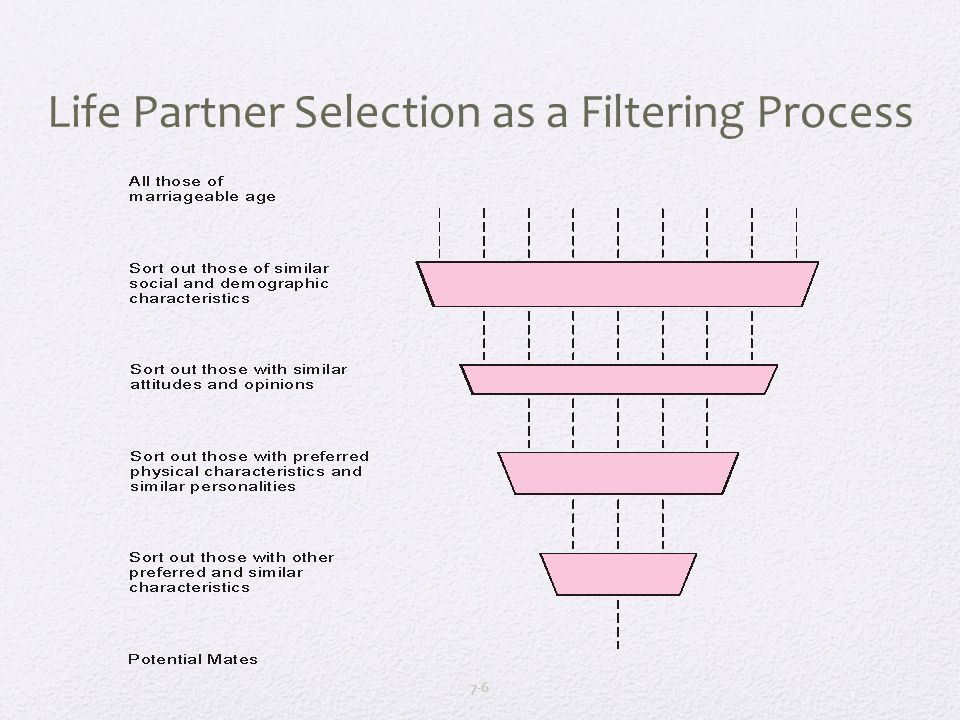 Life Partner Selection as a Filtering Process

All those of marriageable age

Sort out those of similar social and demographic characteristics

Sort out those with similar attitudes and opinions

Sort out those with preferred physical characteristics and similar personalities

Sort out those with other preferred and similar characteristics

Potential Mates

7-6